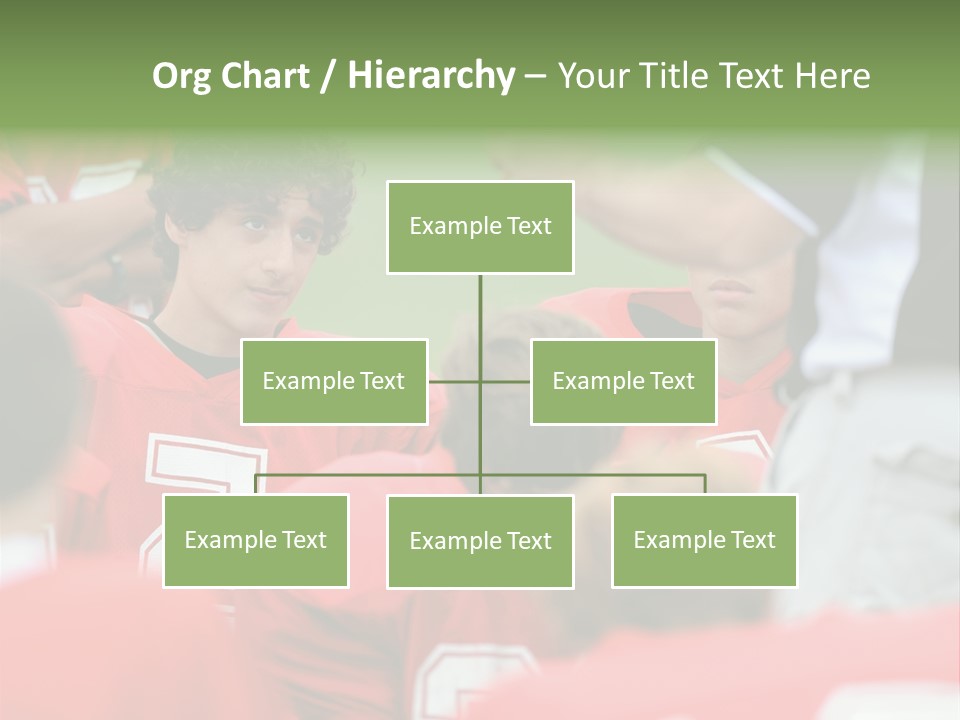 Org Chart / Hierarchy – Your Title Text Here

Example Text

Example Text

Example Text

Example Text

Example Text

Example Text